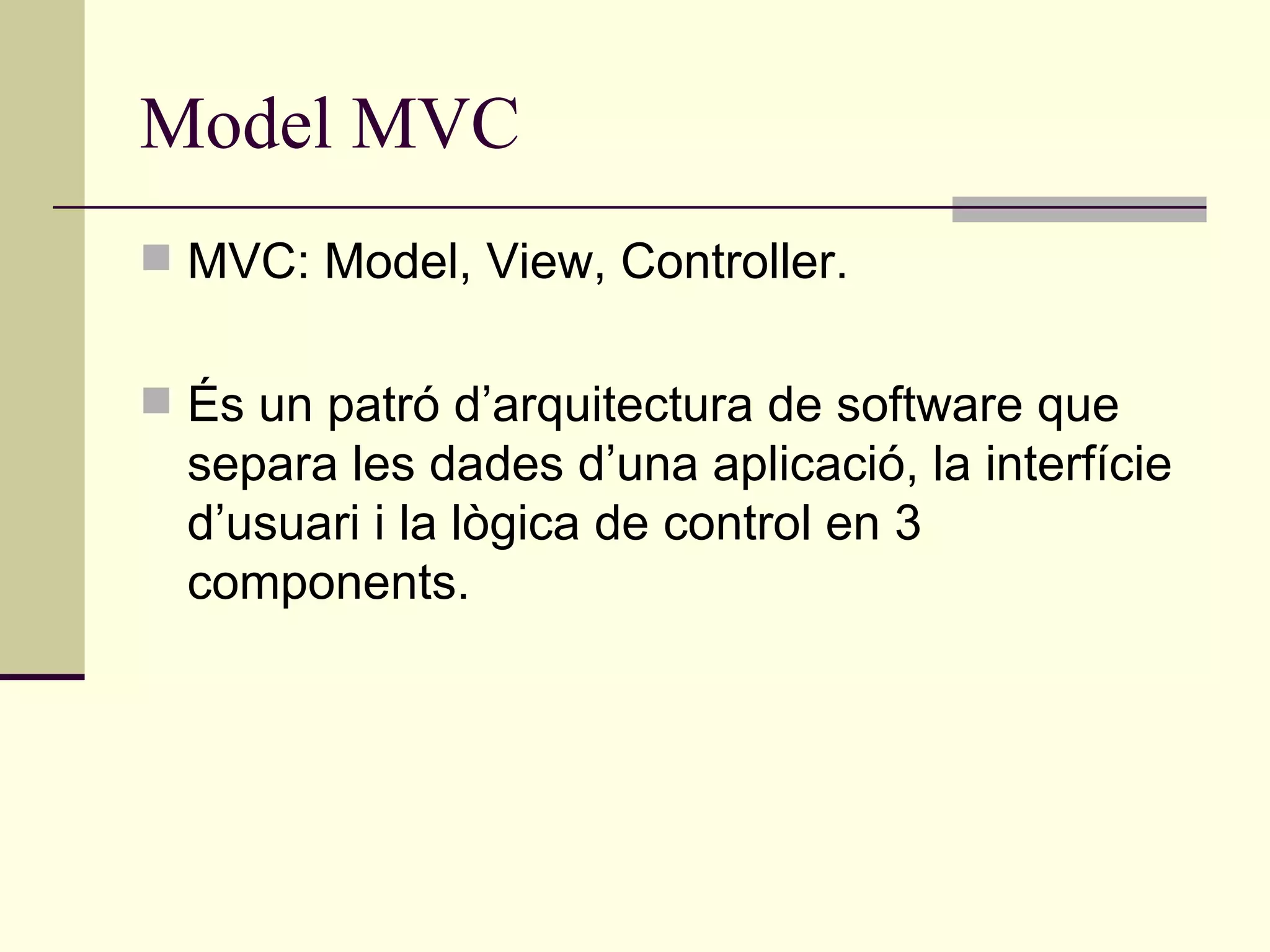 Model MVC

MVC: Model, View, Controller.

És un patró d’arquitectura de software que separa les dades d’una aplicació, la interfície d’usuari i la lògica de control en 3 components.